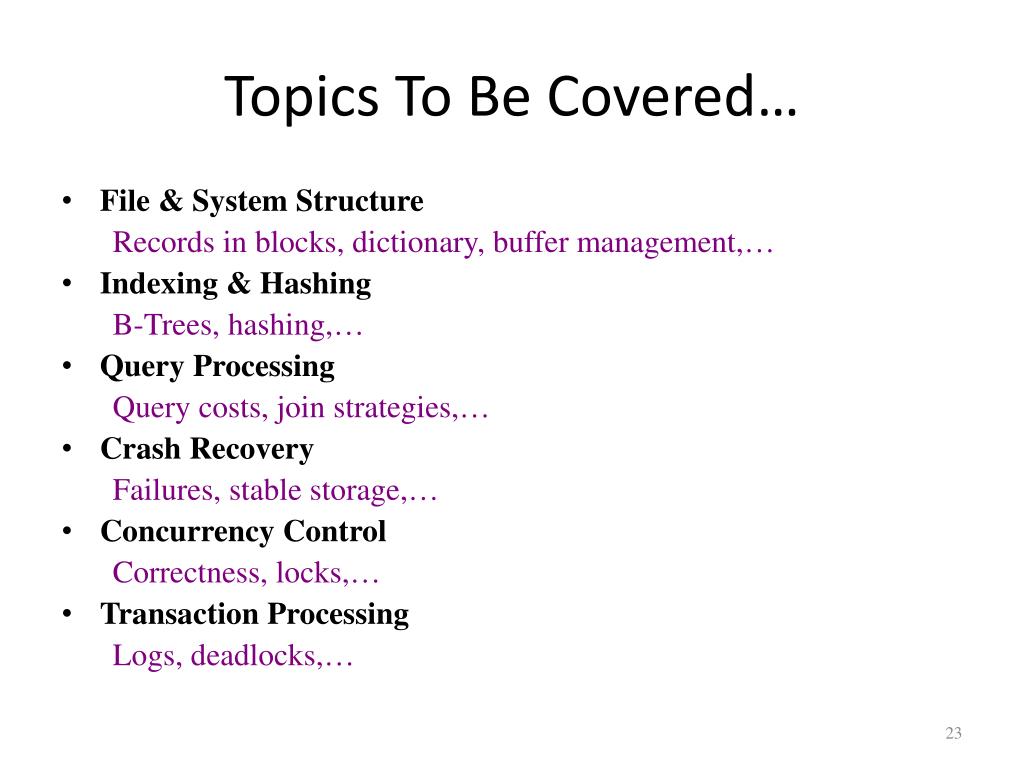 Topics To Be Covered…

• File & System Structure
Records in blocks, dictionary, buffer management,…
• Indexing & Hashing
B-Trees, hashing,…
• Query Processing
Query costs, join strategies,…
• Crash Recovery
Failures, stable storage,…
• Concurrency Control
Correctness, locks,…
• Transaction Processing
Logs, deadlocks,…

23